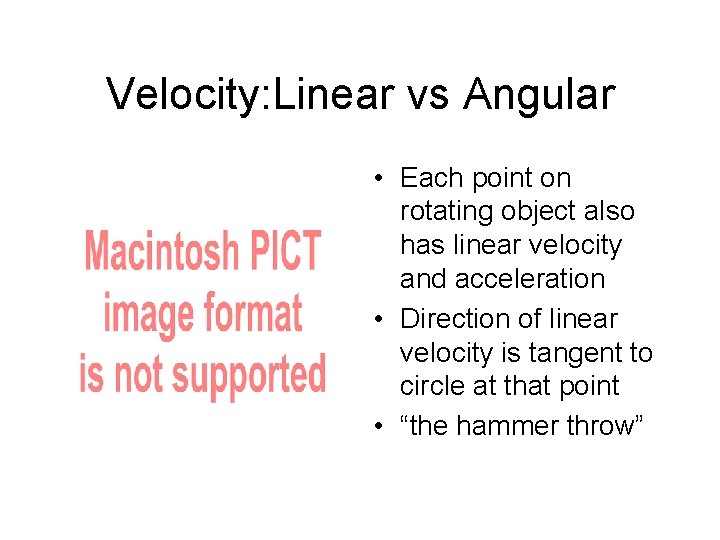 Velocity:Linear vs Angular

Macintosh PICT image format is not supported

• Each point on rotating object also has linear velocity and acceleration
• Direction of linear velocity is tangent to circle at that point
• “the hammer throw”